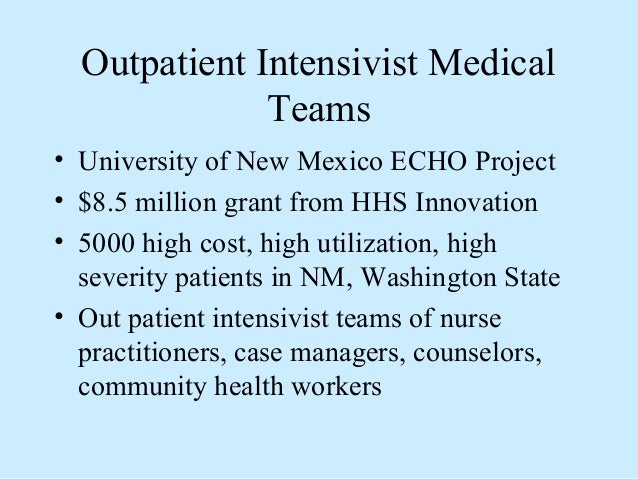 Outpatient Intensivist Medical Teams

• University of New Mexico ECHO Project
• \$8.5 million grant from HHS Innovation
• 5000 high cost, high utilization, high severity patients in NM, Washington State
• Out patient intensivist teams of nurse practitioners, case managers, counselors, community health workers